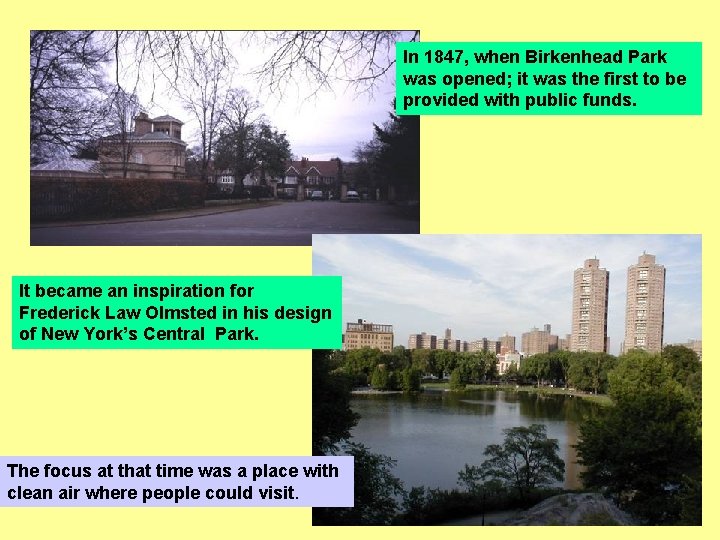 In 1847, when Birkenhead Park was opened; it was the first to be provided with public funds.

It became an inspiration for Frederick Law Olmsted in his design of New York's Central Park.

The focus at that time was a place with clean air where people could visit.